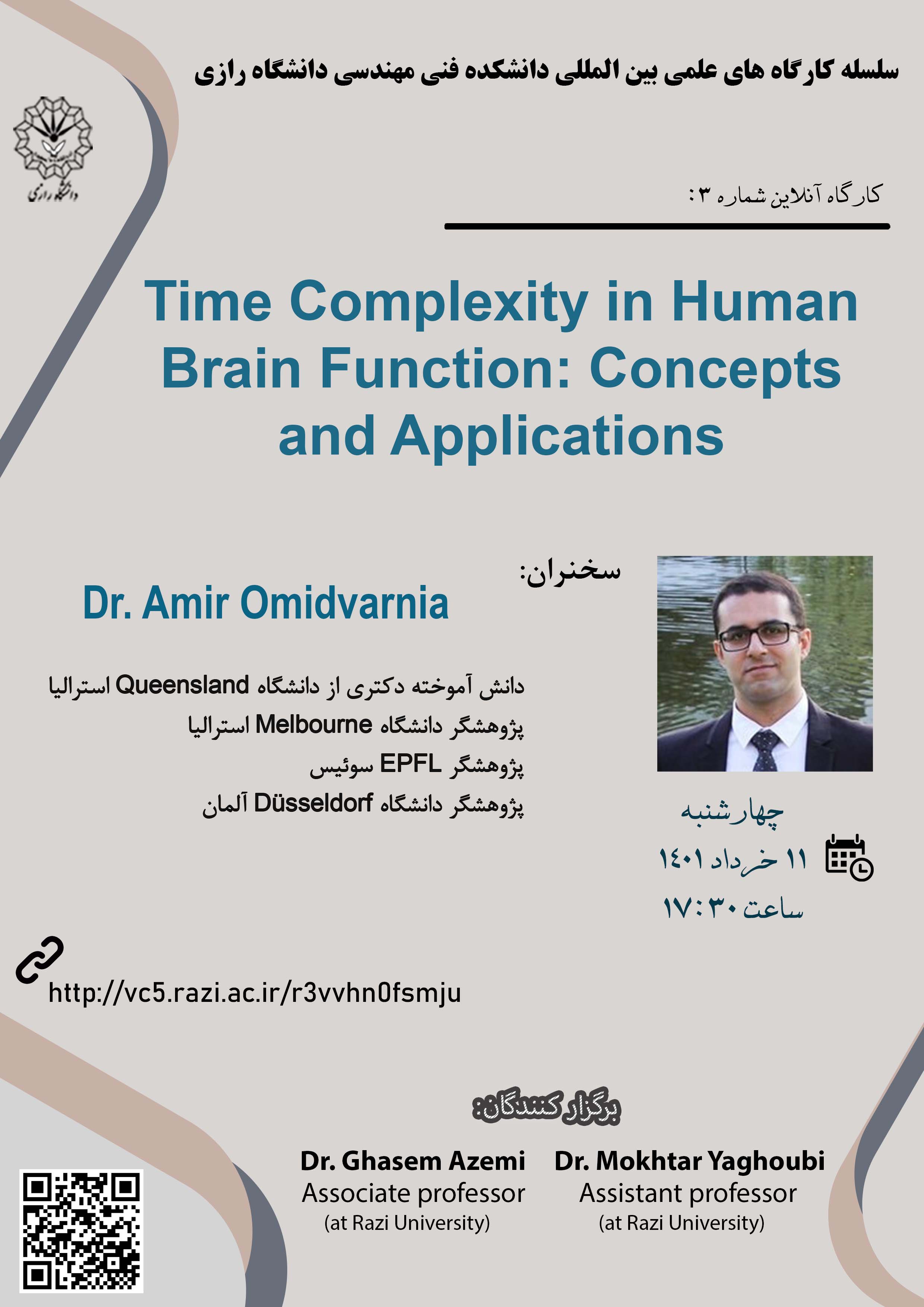 سلسله کارگاه های علمی بین المللی دانشکده فنی مهندسی دانشگاه رازی

دانشگاه رازی

کارگاه آنلاین شماره ۳:

Time Complexity in Human Brain Function: Concepts and Applications

سخنران:

Dr. Amir Omidvarnia

دانش آموخته دکتری از دانشگاه Queensland استرالیا
پژوهشگر دانشگاه Melbourne استرالیا
پژوهشگر EPFL سوئیس
پژوهشگر دانشگاه Düsseldorf آلمان

چهارشنبه
۱۱ خرداد ۱۴۰۱
ساعت ۱۷:۳۰

http://vc5.razi.ac.ir/r3vvhn0fsmju

برگزار کنندگان:

Dr. Ghasem Azemi
Associate professor
(at Razi University)

Dr. Mokhtar Yaghoubi
Assistant professor
(at Razi University)